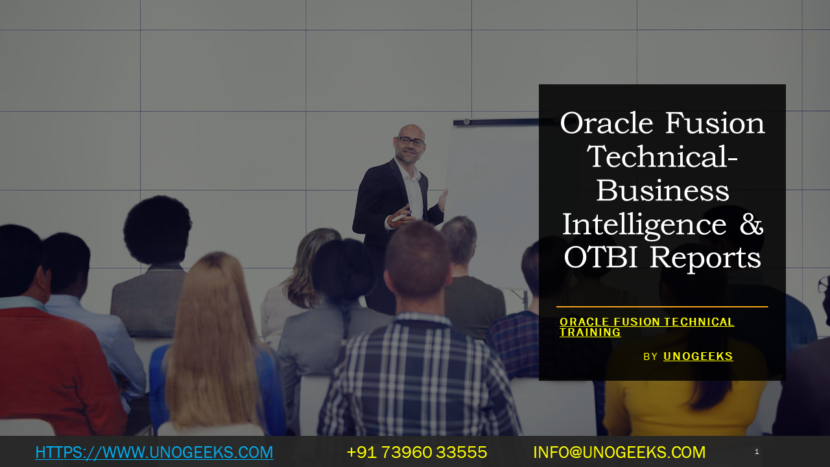 Oracle Fusion Technical- Business Intelligence & OTBI Reports

ORACLE FUSION TECHNICAL TRAINING

BY UNOGEEKS

HTTPS://WWW.UNOGEEKS.COM +91 73960 33555 INFO@UNOGEEKS.COM 1